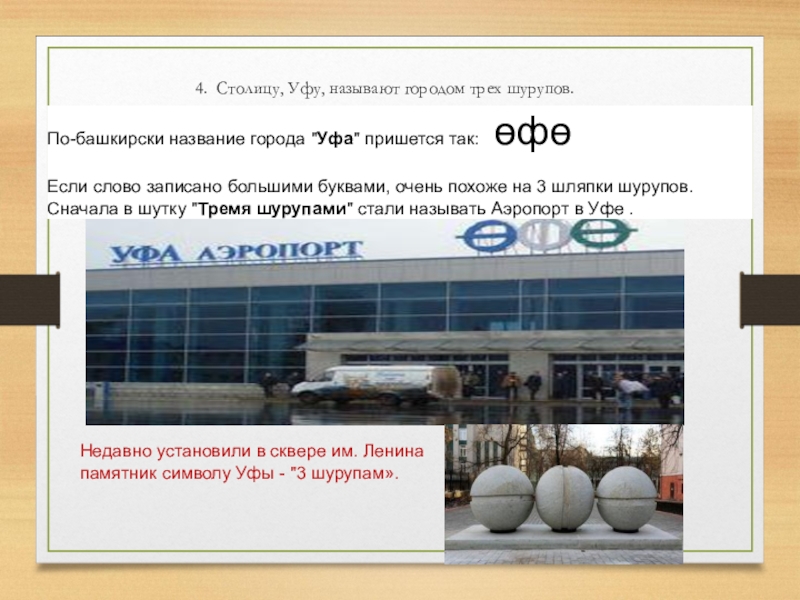 4. Столицу, Уфу, называют городом трех шурупов.

По-башкирски название города "Уфа" пришется так: өфө

Если слово записано большими буквами, очень похоже на 3 шляпки шурупов. Сначала в шутку "Тремя шурупами" стали называть Аэропорт в Уфе .

УФА АЭРОПОРТ

ӨФӨ

Недавно установили в сквере им. Ленина памятник символу Уфы - "3 шурупам».